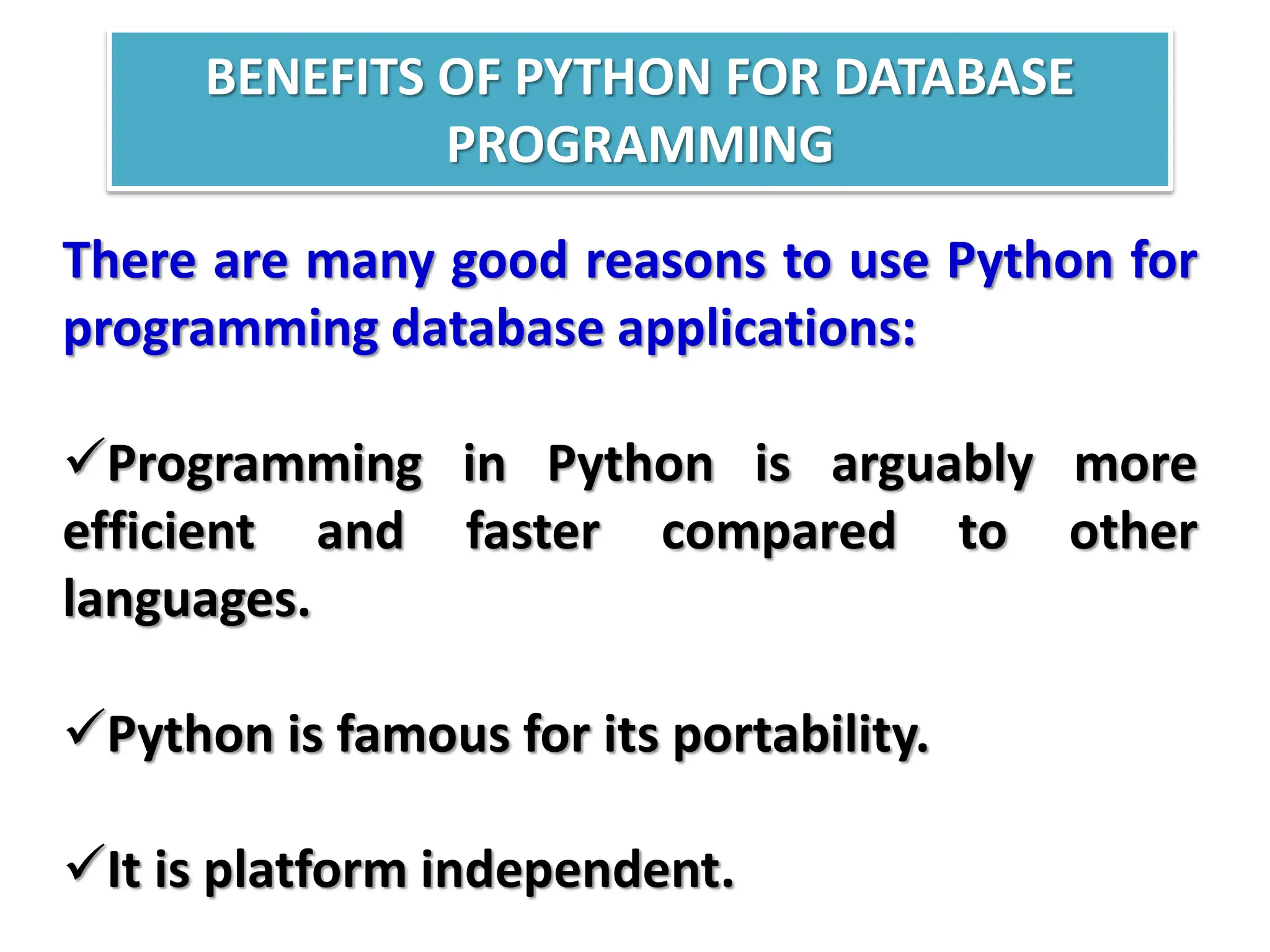 BENEFITS OF PYTHON FOR DATABASE PROGRAMMING

There are many good reasons to use Python for programming database applications:

✓Programming in Python is arguably more efficient and faster compared to other languages.

✓Python is famous for its portability.

✓It is platform independent.